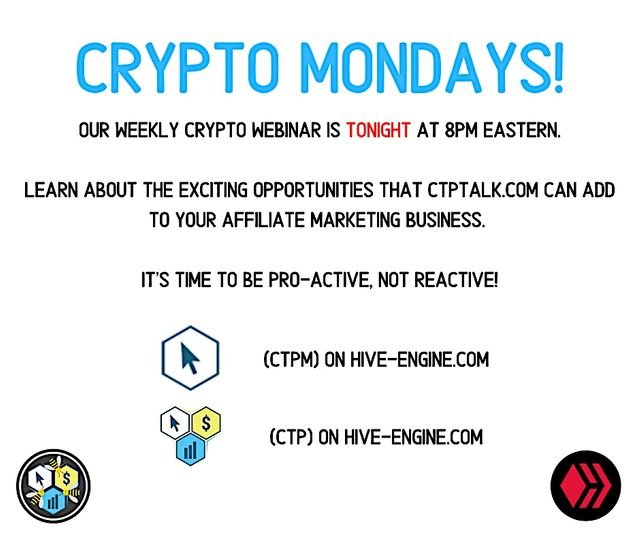 CRYPTO MONDAYS!

OUR WEEKLY CRYPTO WEBINAR IS TONIGHT AT 8PM EASTERN.

LEARN ABOUT THE EXCITING OPPORTUNITIES THAT CTPTALK.COM CAN ADD TO YOUR AFFILIATE MARKETING BUSINESS.

IT'S TIME TO BE PRO-ACTIVE, NOT REACTIVE!

(CTPM) ON HIVE-ENGINE.COM

$

(CTP) ON HIVE-ENGINE.COM

$